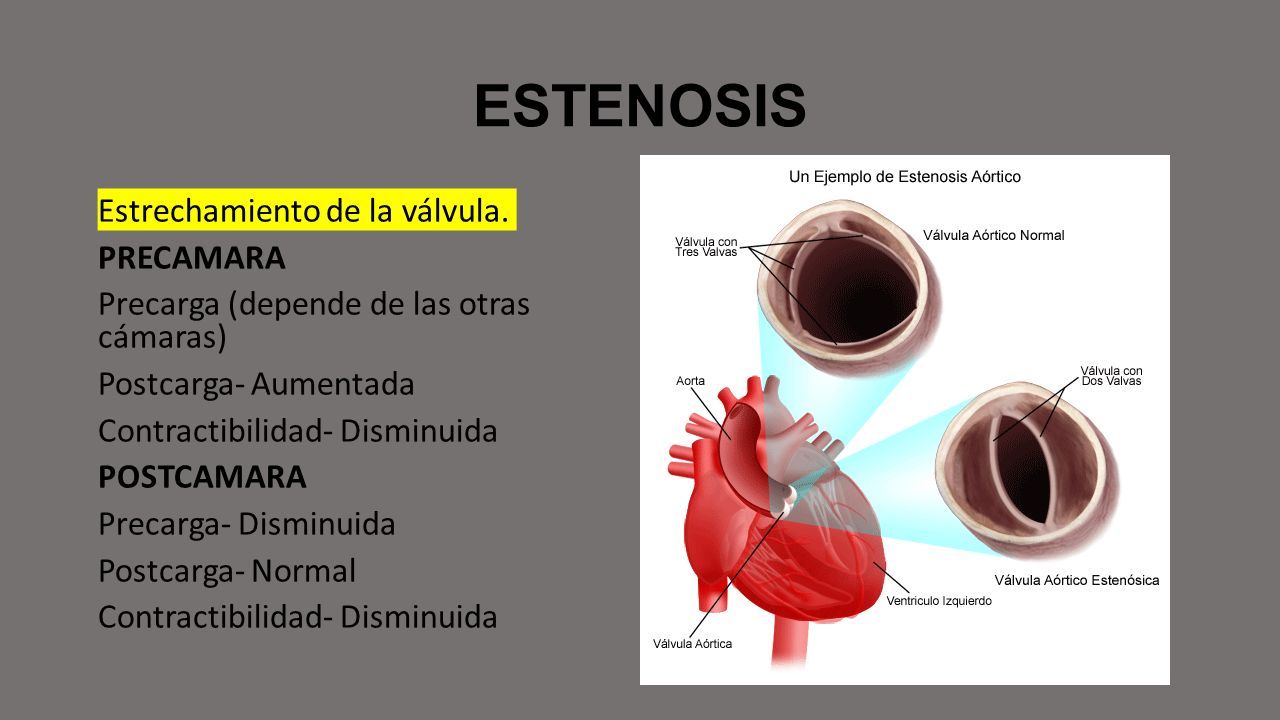 ESTENOSIS

Estrechamiento de la válvula.
PRECAMARA
Precarga (depende de las otras cámaras)
Postcarga- Aumentada
Contractibilidad- Disminuida
POSTCAMARA
Precarga- Disminuida
Postcarga- Normal
Contractibilidad- Disminuida

Un Ejemplo de Estenosis Aórtico

Válvula con Tres Valvas

Válvula Aórtico Normal

Aorta

Válvula con Dos Valvas

Válvula Aórtico Estenósica

Ventriculo Izquierdo

Válvula Aórtica